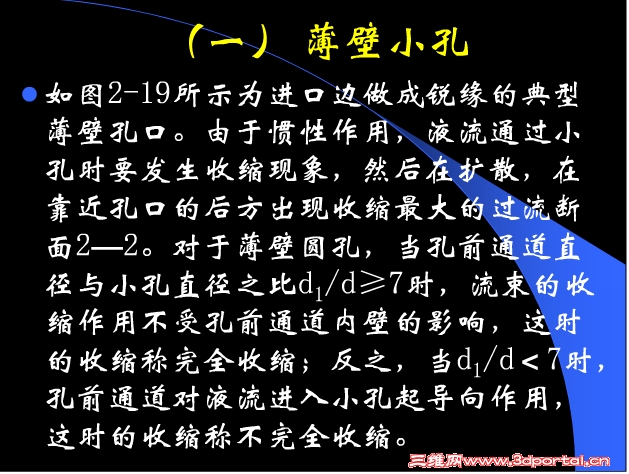 （一） 薄壁小孔

如图2-19所示为进口边做成锐缘的典型薄壁孔口。由于惯性作用，液流通过小孔时要发生收缩现象，然后在扩散，在靠近孔口的后方出现收缩最大的过流断面2—2。对于薄壁圆孔，当孔前通道直径与小孔直径之比$d_1/d \geq 7$时，流束的收缩作用不受孔前通道内壁的影响，这时的收缩称完全收缩；反之，当$d_1/d < 7$时，孔前通道对液流进入小孔起导向作用，这时的收缩称不完全收缩。

三维网www.3dportal.cn